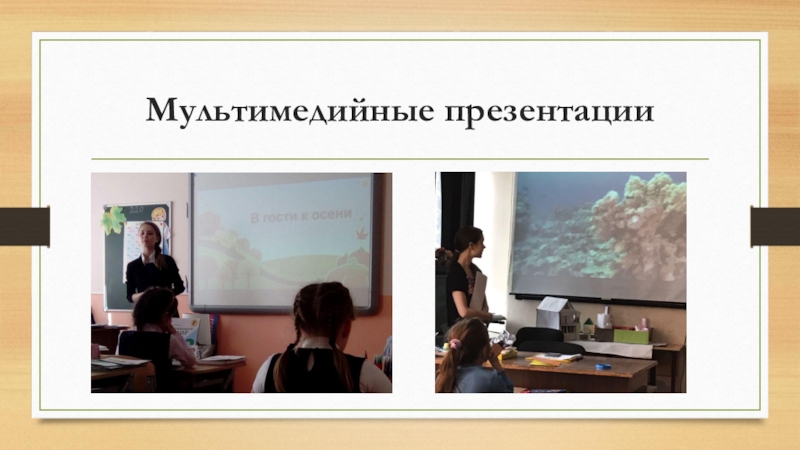 Мультимедийные презентации

В гости к осени